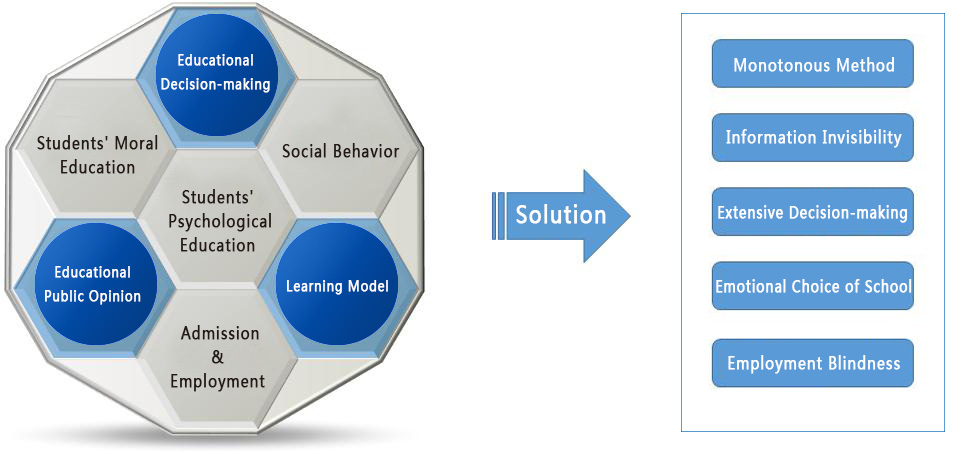 Educational Decision-making

Students' Moral Education

Social Behavior

Students' Psychological Education

Educational Public Opinion

Learning Model

Admission & Employment

Solution

Monotonous Method

Information Invisibility

Extensive Decision-making

Emotional Choice of School

Employment Blindness